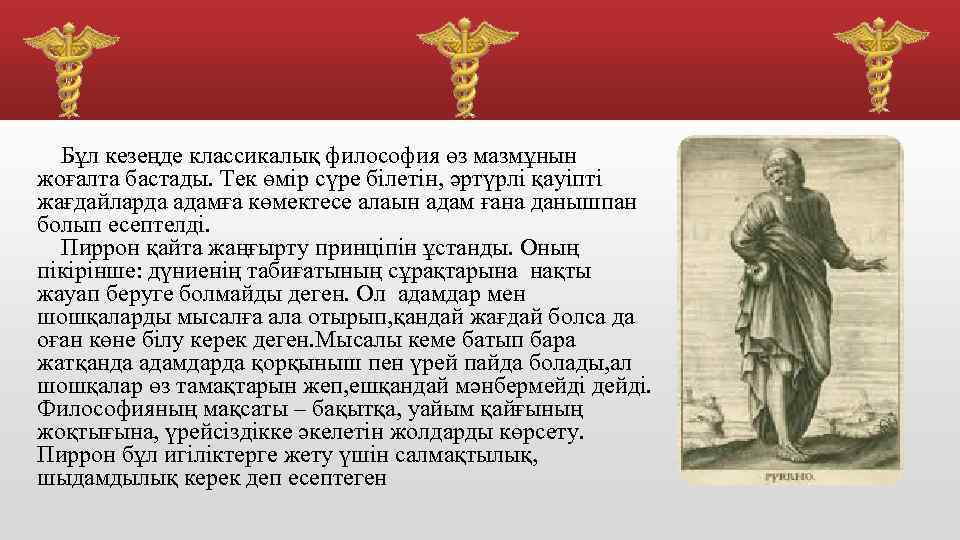 Бұл кезеңде классикалық философия өз мазмұнын жоғалта бастады. Тек өмір сүре білетін, әртүрлі қауіпті жағдайларда адамға көмектесе алаын адам ғана данышпан болып есептелді.

Пиррон қайта жаңғырту принціпін ұстанды. Оның пікірінше: дүниенің табиғатының сұрақтарына нақты жауап беруге болмайды деген. Ол адамдар мен шошқаларды мысалға ала отырып,қандай жағдай болса да оған көне білу керек деген.Мысалы кеме батып бара жатқанда адамдарда қорқыныш пен үрей пайда болады,ал шошқалар өз тамақтарын жеп,ешқандай мәнбермейді дейді. Философияның мақсаты – бақытқа, уайым қайғының жоқтығына, үрейсіздікке әкелетін жолдарды көрсету. Пиррон бұл игіліктерге жету үшін салмақтылық, шыдамдылық керек деп есептеген

PYRRHO.